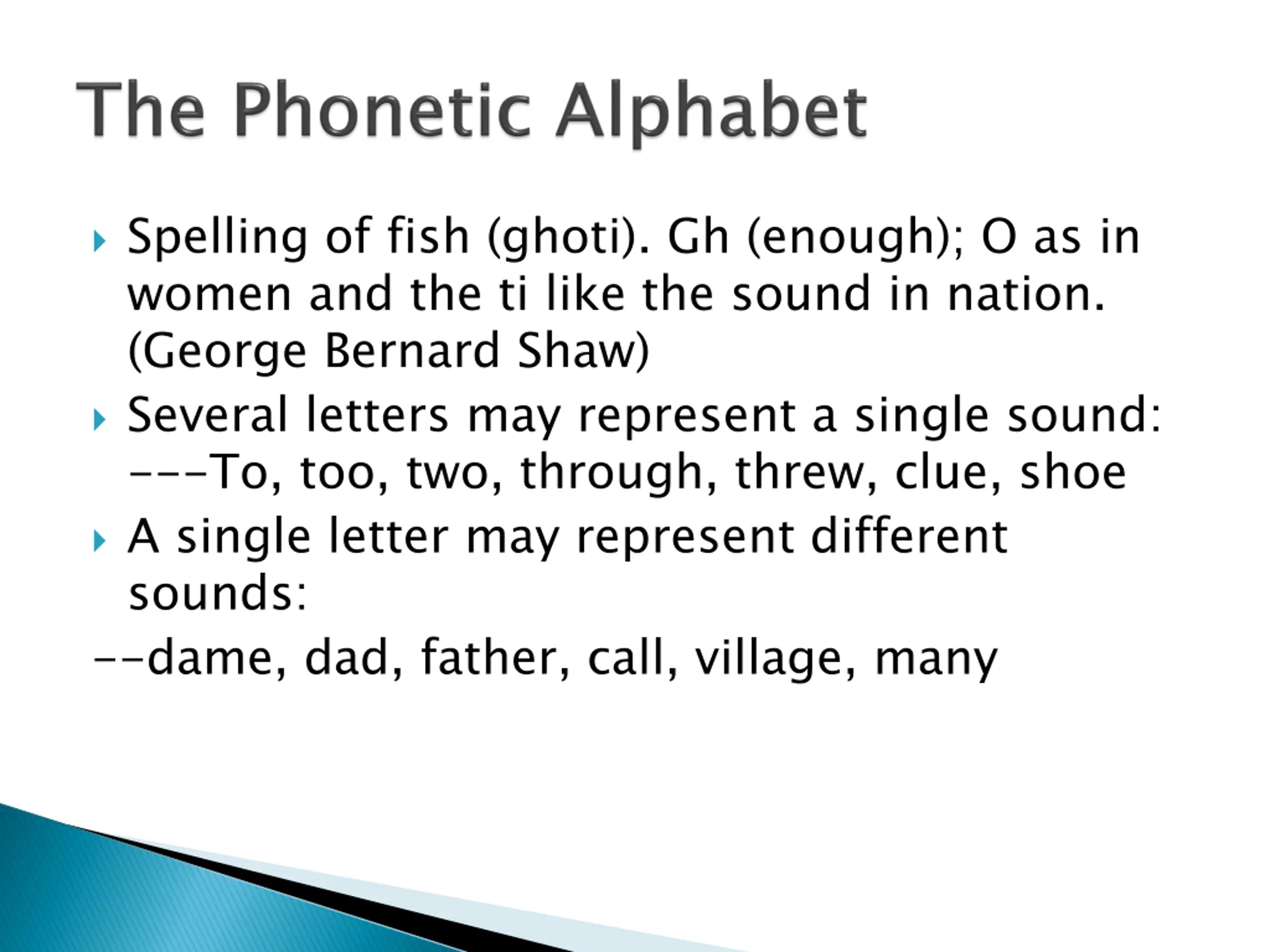 The Phonetic Alphabet

Spelling of fish (ghoti). Gh (enough); O as in women and the ti like the sound in nation. (George Bernard Shaw)

Several letters may represent a single sound: ---To, too, two, through, threw, clue, shoe

A single letter may represent different sounds:

--dame, dad, father, call, village, many